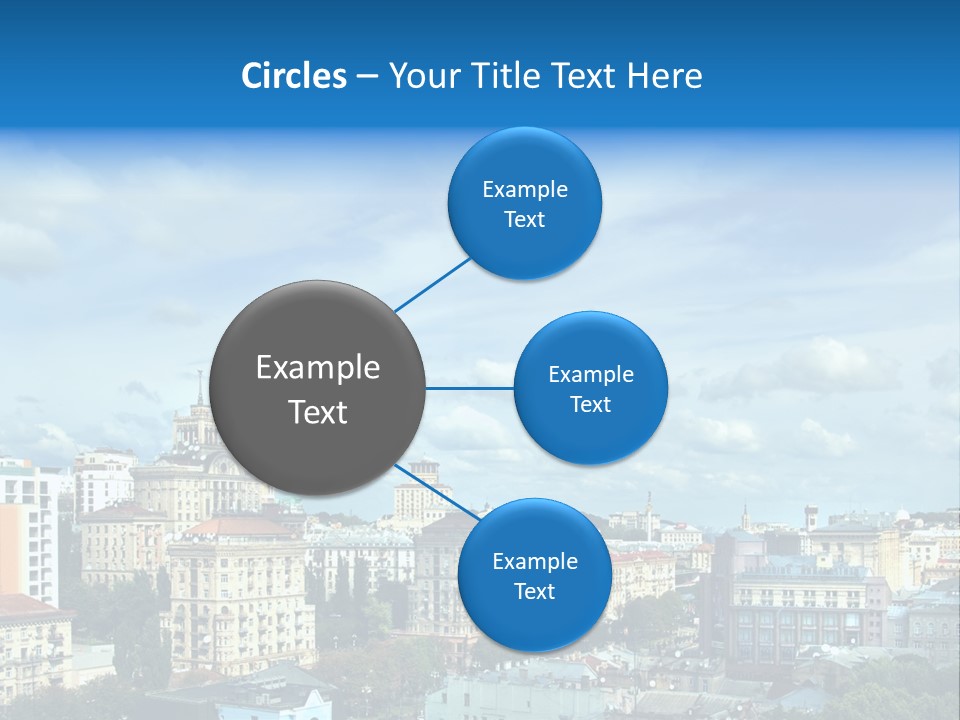 Circles – Your Title Text Here

Example Text

Example Text

Example Text

Example Text